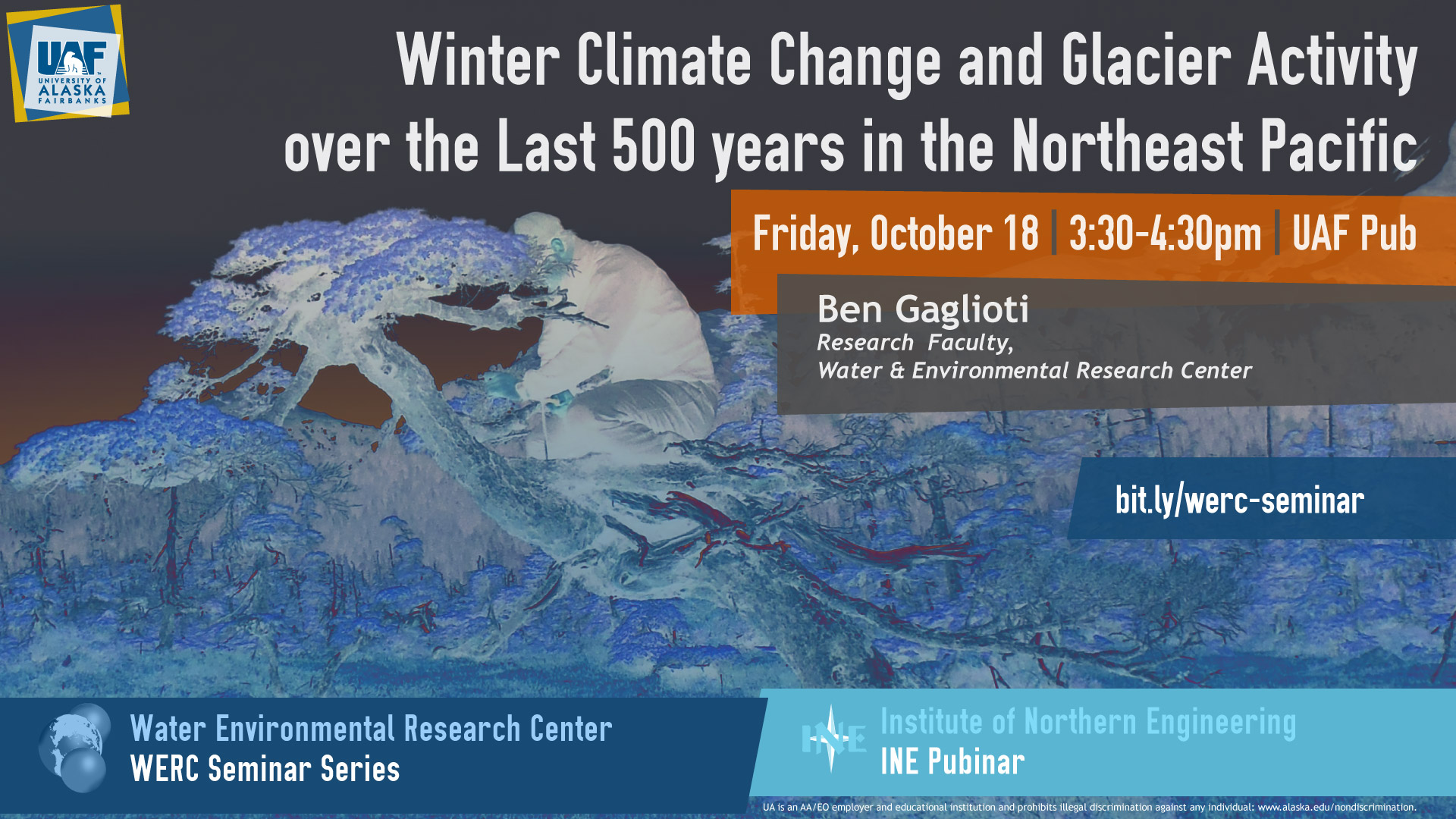 UAF
UNIVERSITY OF ALASKA FAIRBANKS

Winter Climate Change and Glacier Activity over the Last 500 years in the Northeast Pacific

Friday, October 18 | 3:30-4:30pm | UAF Pub

Ben Gaglioti
Research Faculty,
Water & Environmental Research Center

bit.ly/werc-seminar

Water Environmental Research Center
WERC Seminar Series

INE
Institute of Northern Engineering
INE Pubinar

UA is an AA/EO employer and educational institution and prohibits illegal discrimination against any individual: www.alaska.edu/nondiscrimination.